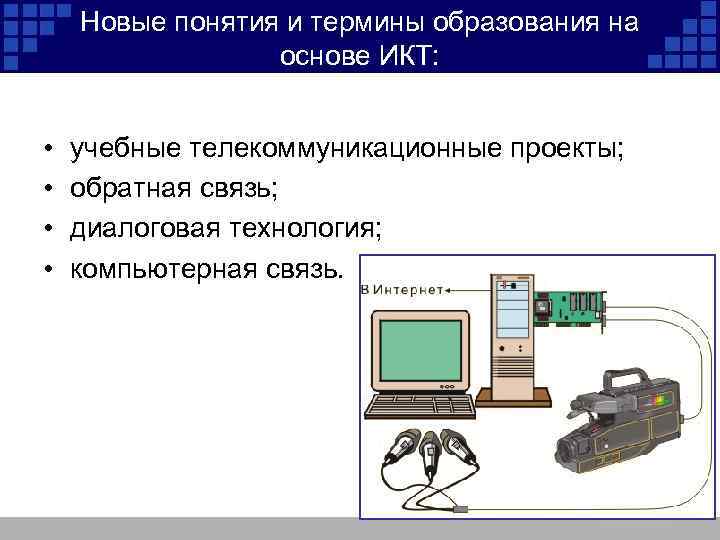 Новые понятия и термины образования на основе ИКТ:

• учебные телекоммуникационные проекты;
• обратная связь;
• диалоговая технология;
• компьютерная связь.

В Интернет